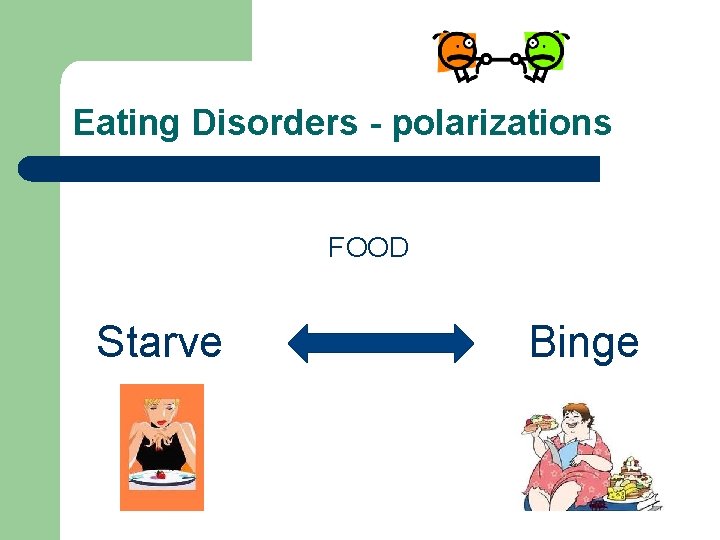 Eating Disorders - polarizations

FOOD

Starve

Binge